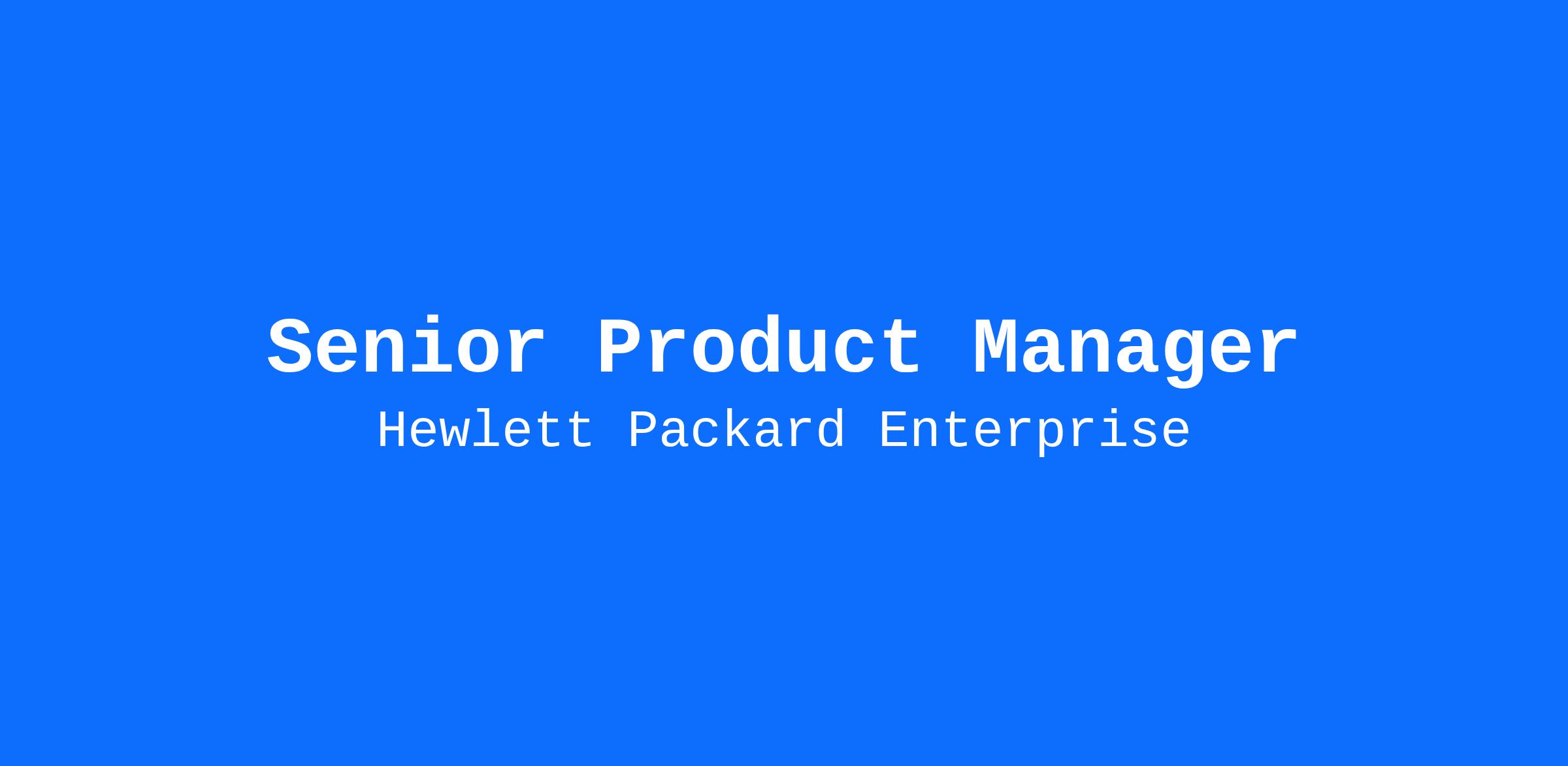 Senior Product Manager
Hewlett Packard Enterprise